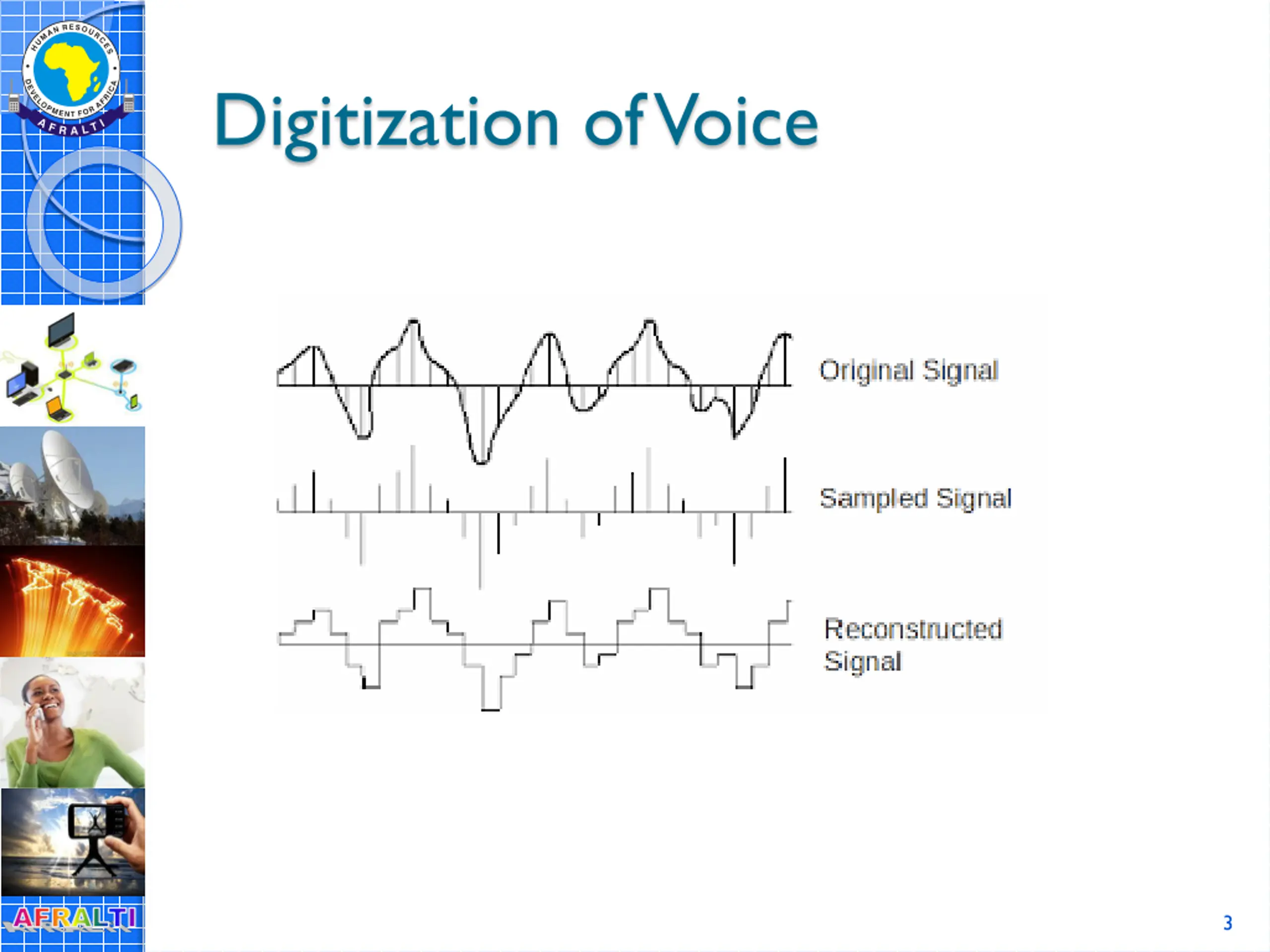 HUMAN RESOURCES DEVELOPMENT FOR AFRICA
AFRALTI

Digitization of Voice

Original Signal

Sampled Signal

Reconstructed Signal

AFRALTI

3